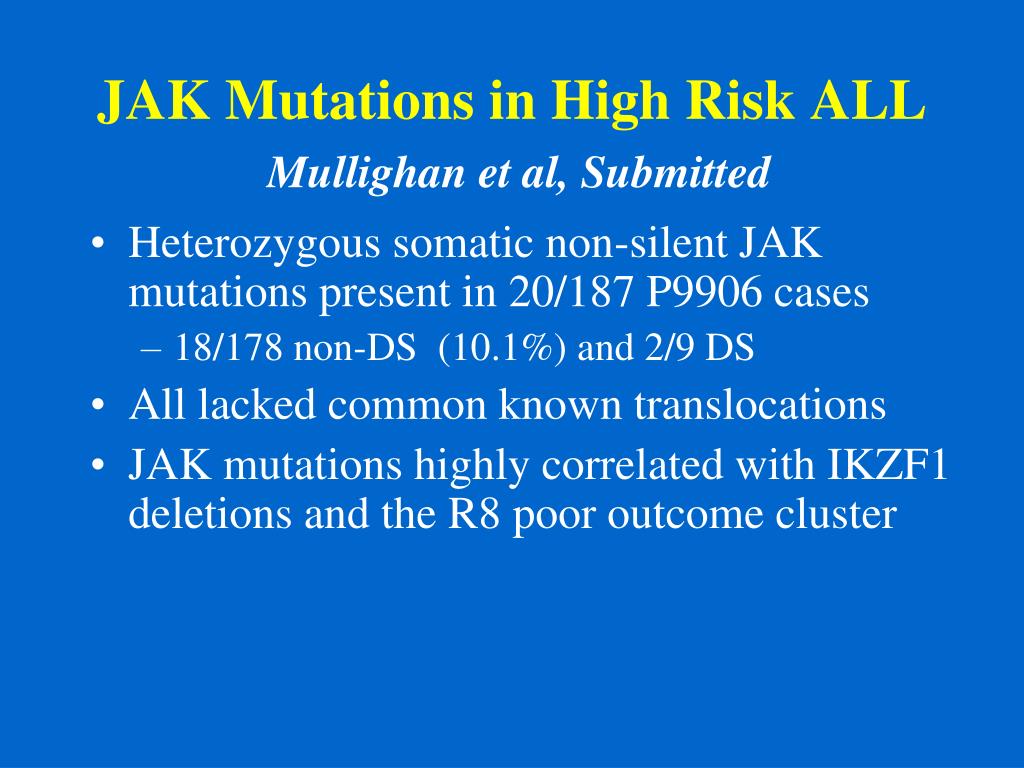 JAK Mutations in High Risk ALL
Mullighan et al, Submitted

• Heterozygous somatic non-silent JAK mutations present in 20/187 P9906 cases
– 18/178 non-DS (10.1%) and 2/9 DS
• All lacked common known translocations
• JAK mutations highly correlated with IKZF1 deletions and the R8 poor outcome cluster